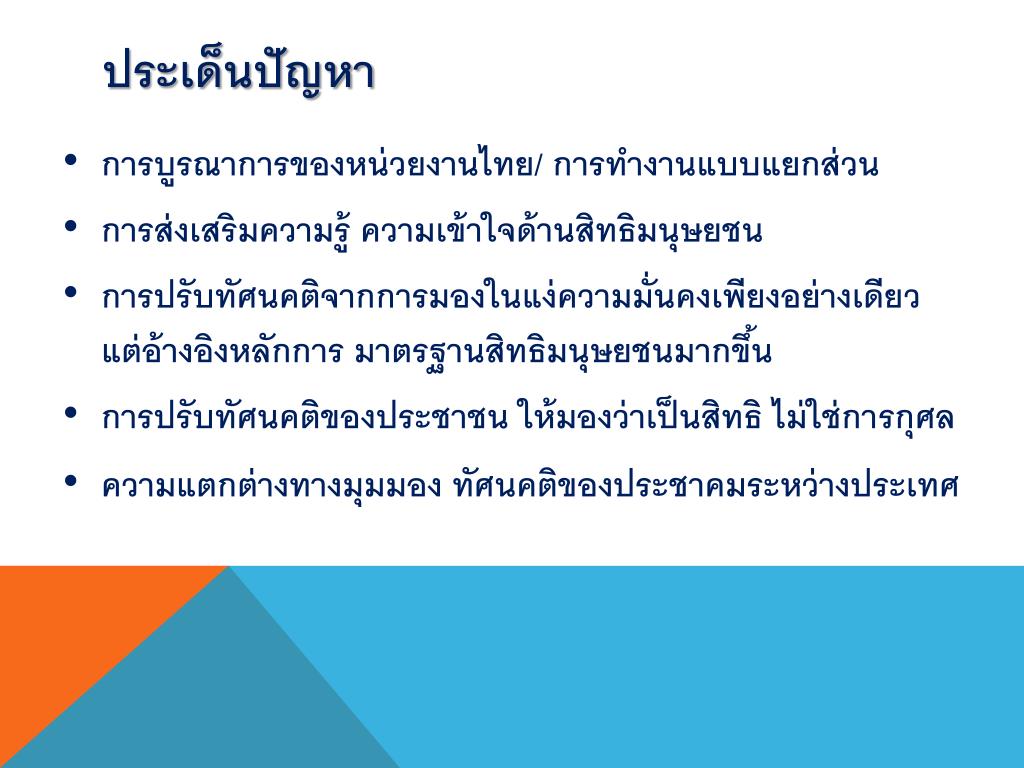 ประเด็นปัญหา

• การบูรณาการของหน่วยงานไทย/ การทำงานแบบแยกส่วน

• การส่งเสริมความรู้ ความเข้าใจด้านสิทธิมนุษยชน

• การปรับทัศนคติจากการมองในแง่ความมั่นคงเพียงอย่างเดียว แต่อ้างอิงหลักการ มาตรฐานสิทธิมนุษยชนมากขึ้น

• การปรับทัศนคติของประชาชน ให้มองว่าเป็นสิทธิ ไม่ใช่การกุศล

• ความแตกต่างทางมุมมอง ทัศนคติของประชาคมระหว่างประเทศ